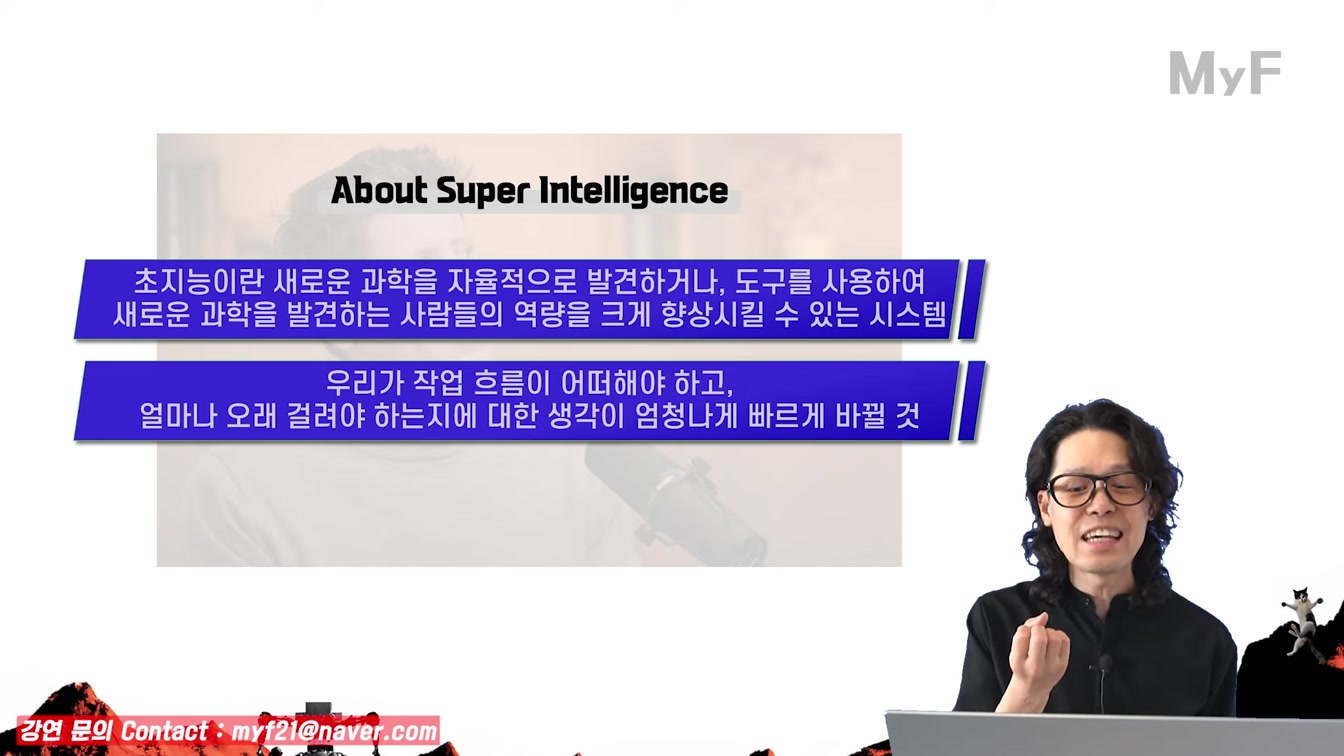 MyF

About Super Intelligence

초지능이란 새로운 과학을 자율적으로 발견하거나, 도구를 사용하여 새로운 과학을 발견하는 사람들의 역량을 크게 향상시킬 수 있는 시스템

우리가 작업 흐름이 어떠해야 하고, 얼마나 오래 걸려야 하는지에 대한 생각이 엄청나게 빠르게 바뀔 것

강연 문의 Contact : myf21@naver.com